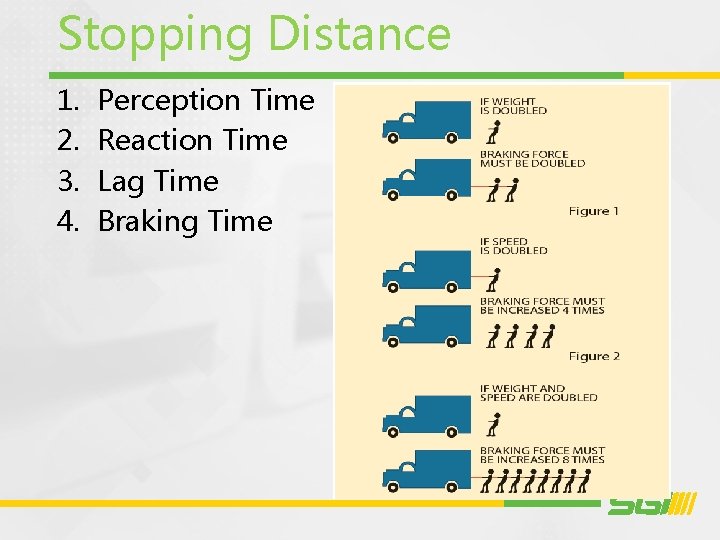 Stopping Distance

1. Perception Time
2. Reaction Time
3. Lag Time
4. Braking Time

IF WEIGHT IS DOUBLED

BRAKING FORCE MUST BE DOUBLED

Figure 1

IF SPEED IS DOUBLED

BRAKING FORCE MUST BE INCREASED 4 TIMES

Figure 2

IF WEIGHT AND SPEED ARE DOUBLED

BRAKING FORCE MUST BE INCREASED 8 TIMES

SGI